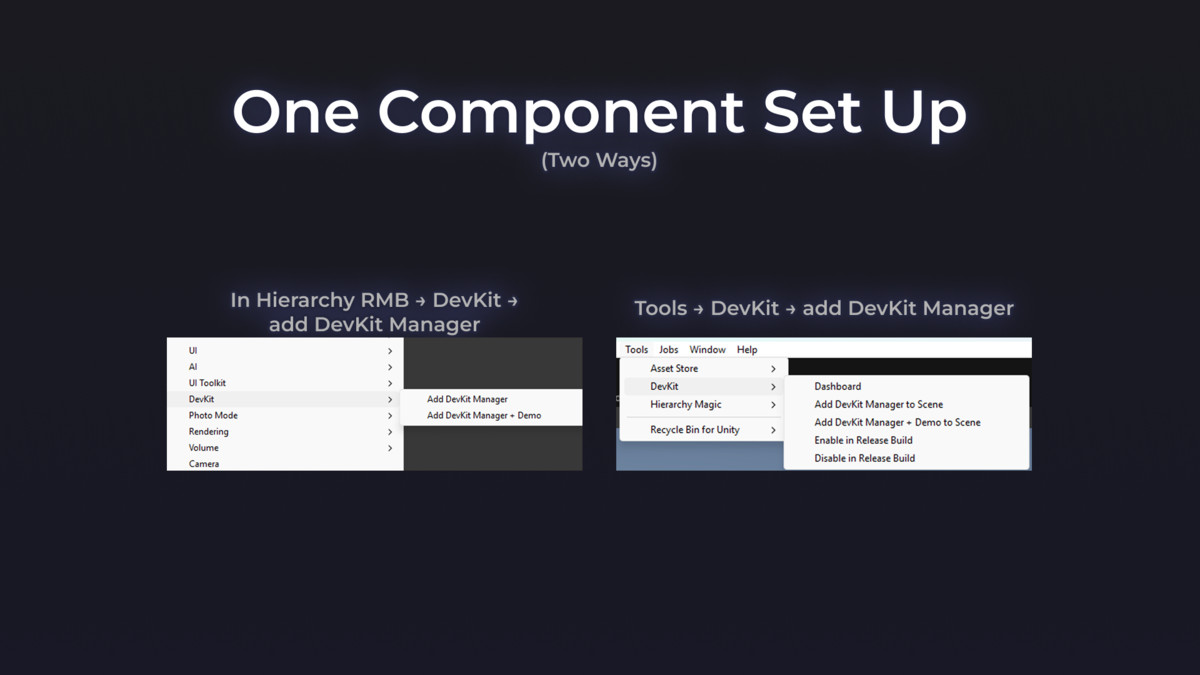 One Component Set Up
(Two Ways)

In Hierarchy RMB → DevKit → add DevKit Manager

UI >
AI >
UI Toolkit >
DevKit >
Photo Mode >
Rendering >
Volume >
Camera

Add DevKit Manager
Add DevKit Manager + Demo

Tools → DevKit → add DevKit Manager

Tools Jobs Window Help

Asset Store >
DevKit >
Hierarchy Magic >
Recycle Bin for Unity >

Dashboard
Add DevKit Manager to Scene
Add DevKit Manager + Demo to Scene
Enable in Release Build
Disable in Release Build